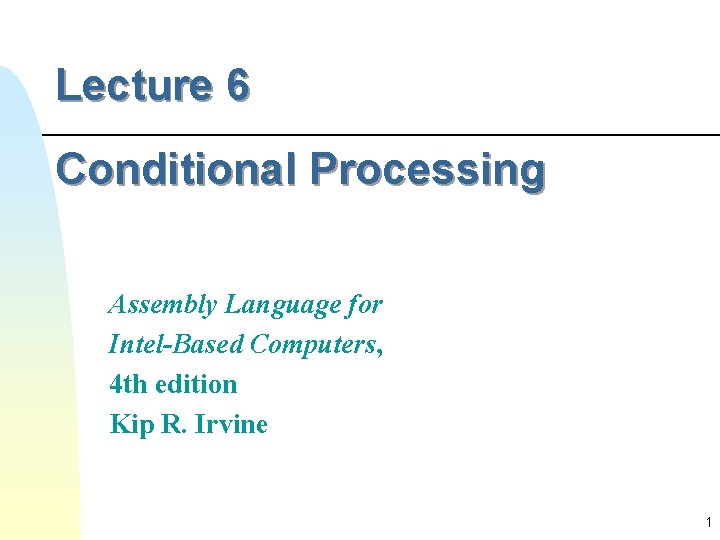 Lecture 6

Conditional Processing

Assembly Language for Intel-Based Computers, 4th edition Kip R. Irvine

1